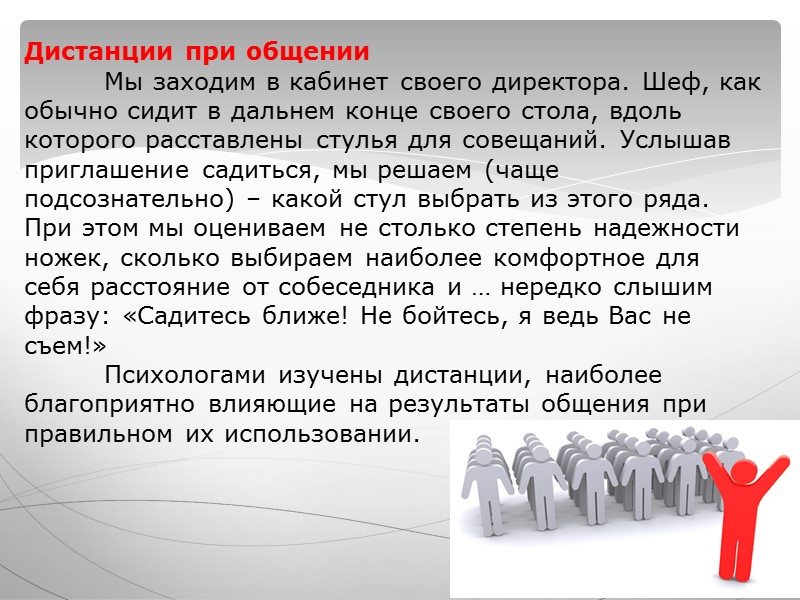 Дистанции при общении

Мы заходим в кабинет своего директора. Шеф, как обычно сидит в дальнем конце своего стола, вдоль которого расставлены стулья для совещаний. Услышав приглашение садиться, мы решаем (чаще подсознательно) – какой стул выбрать из этого ряда. При этом мы оцениваем не столько степень надежности ножек, сколько выбираем наиболее комфортное для себя расстояние от собеседника и … нередко слышим фразу: «Садитесь ближе! Не бойтесь, я ведь Вас не съем!»

Психологами изучены дистанции, наиболее благоприятно влияющие на результаты общения при правильном их использовании.